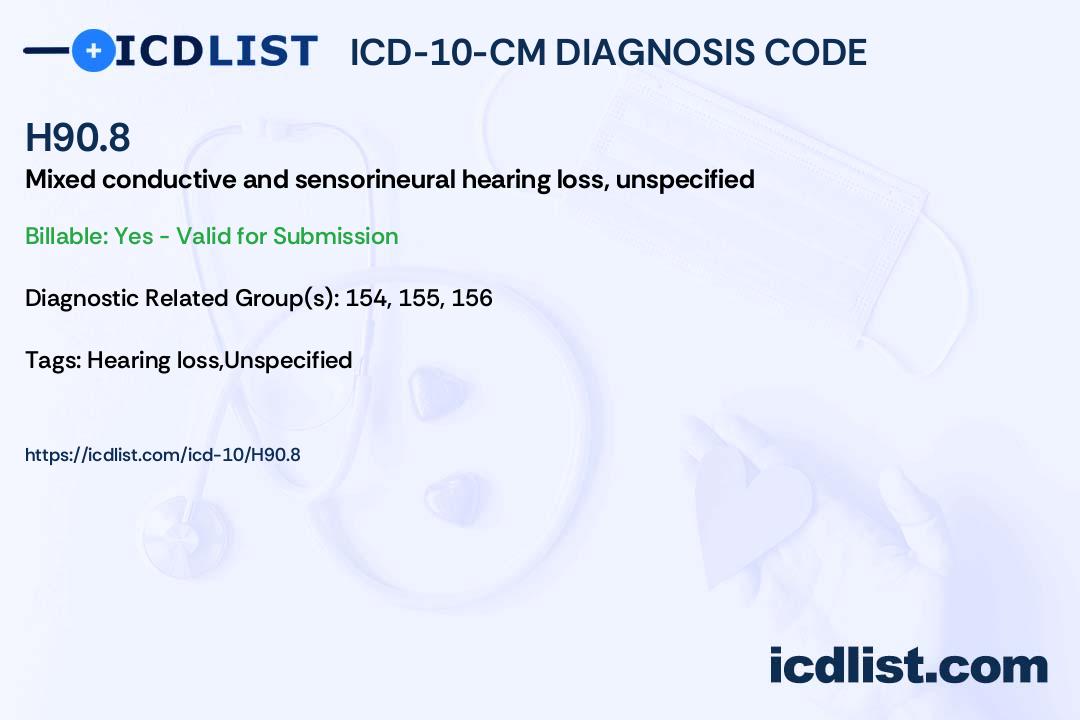 ICDLIST ICD-10-CM DIAGNOSIS CODE

H90.8

Mixed conductive and sensorineural hearing loss, unspecified

Billable: Yes - Valid for Submission

Diagnostic Related Group(s): 154, 155, 156

Tags: Hearing loss,Unspecified

https://icdlist.com/icd-10/H90.8

icdlist.com